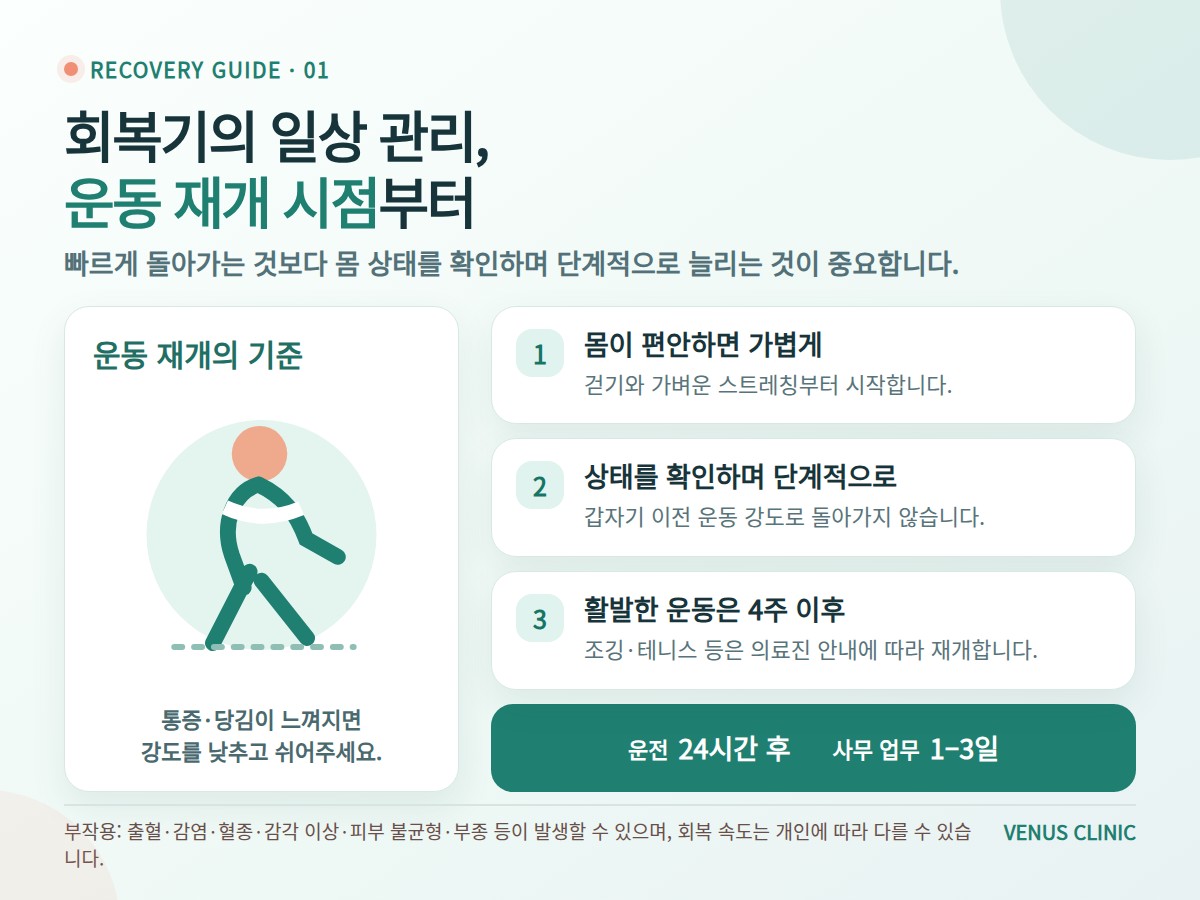 RECOVERY GUIDE · 01

회복기의 일상 관리,
운동 재개 시점부터

빠르게 돌아가는 것보다 몸 상태를 확인하며 단계적으로 늘리는 것이 중요합니다.

운동 재개의 기준

통증·당김이 느껴지면
강도를 낮추고 쉬어주세요.

1
몸이 편안하면 가볍게
걷기와 가벼운 스트레칭부터 시작합니다.

2
상태를 확인하며 단계적으로
갑자기 이전 운동 강도로 돌아가지 않습니다.

3
활발한 운동은 4주 이후
조깅·테니스 등은 의료진 안내에 따라 재개합니다.

운전 24시간 후 사무 업무 1–3일

부작용: 출혈·감염·혈종·감각 이상·피부 불균형·부종 등이 발생할 수 있으며, 회복 속도는 개인에 따라 다를 수 있습니다.

VENUS CLINIC